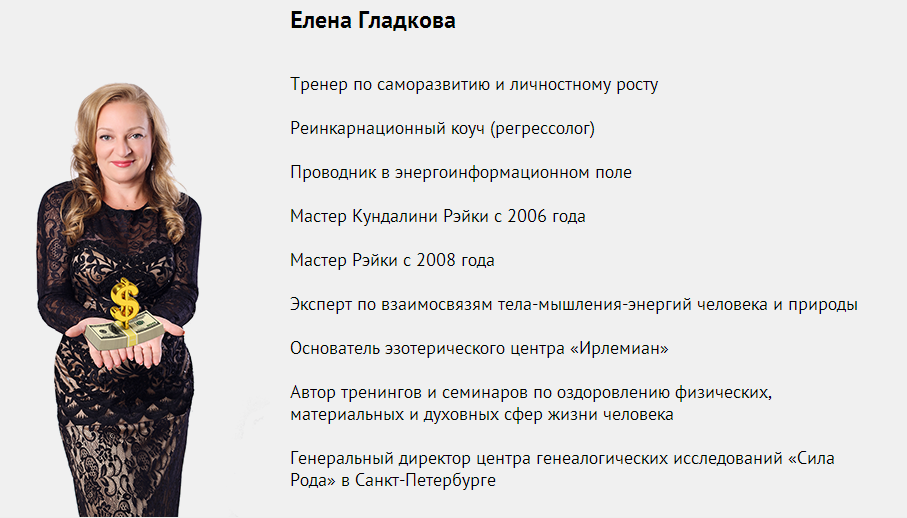 Елена Гладкова

Тренер по саморазвитию и личностному росту

Реинкарнационный коуч (регрессолог)

Проводник в энергоинформационном поле

Мастер Кундалини Рэйки с 2006 года

Мастер Рэйки с 2008 года

Эксперт по взаимосвязям тела-мышления-энергий человека и природы

Основатель эзотерического центра «Ирлемиан»

Автор тренингов и семинаров по оздоровлению физических, материальных и духовных сфер жизни человека

Генеральный директор центра генеалогических исследований «Сила Рода» в Санкт-Петербурге